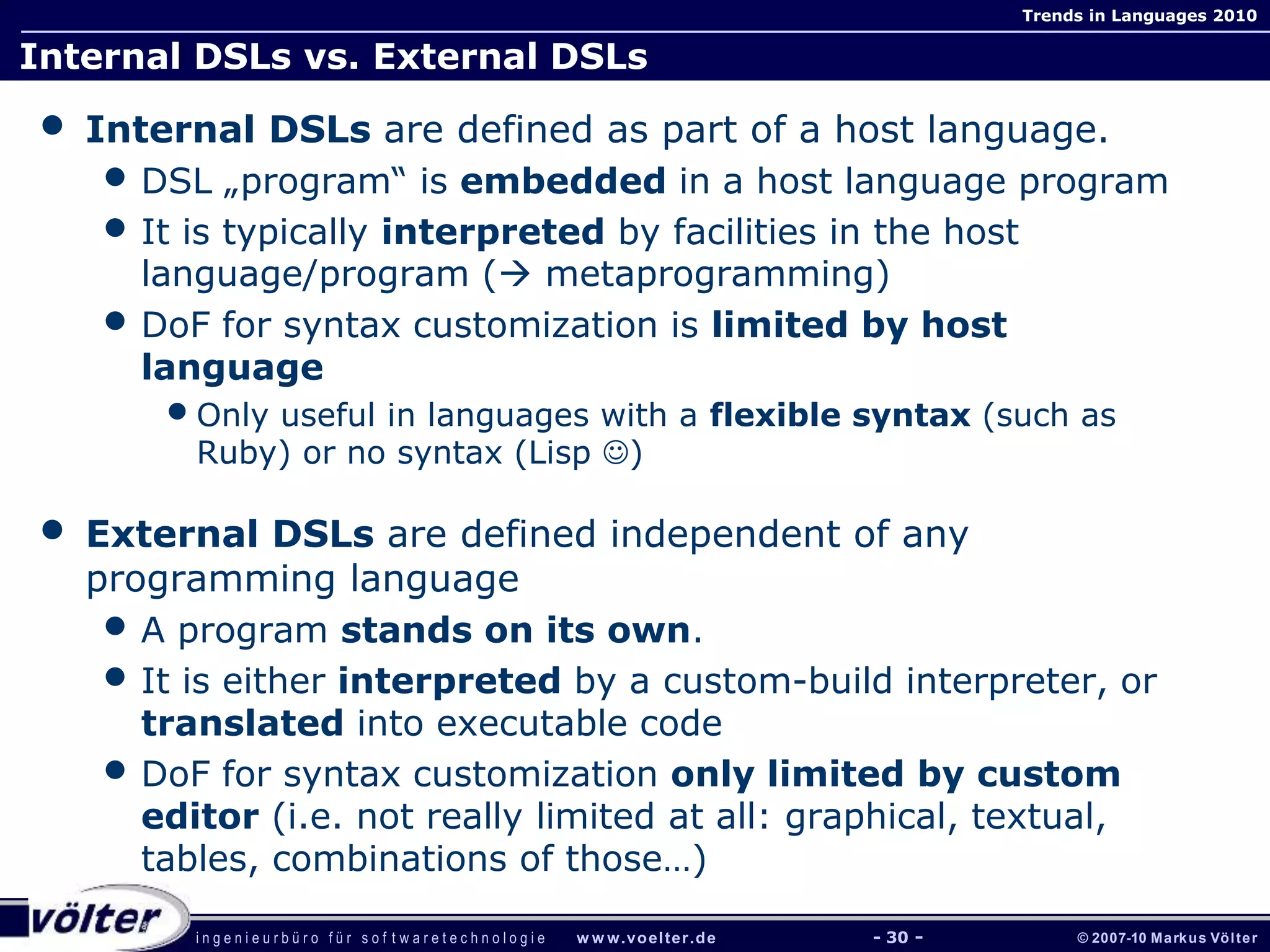 Trends in Languages 2010

Internal DSLs vs. External DSLs

• Internal DSLs are defined as part of a host language.
  • DSL „program“ is embedded in a host language program
  • It is typically interpreted by facilities in the host language/program (→ metaprogramming)
  • DoF for syntax customization is limited by host language
    • Only useful in languages with a flexible syntax (such as Ruby) or no syntax (Lisp ☺)

• External DSLs are defined independent of any programming language
  • A program stands on its own.
  • It is either interpreted by a custom-build interpreter, or translated into executable code
  • DoF for syntax customization only limited by custom editor (i.e. not really limited at all: graphical, textual, tables, combinations of those…)

völter ingenieurbüro für softwaretechnologie www.voelter.de - 30 - © 2007-10 Markus Völter